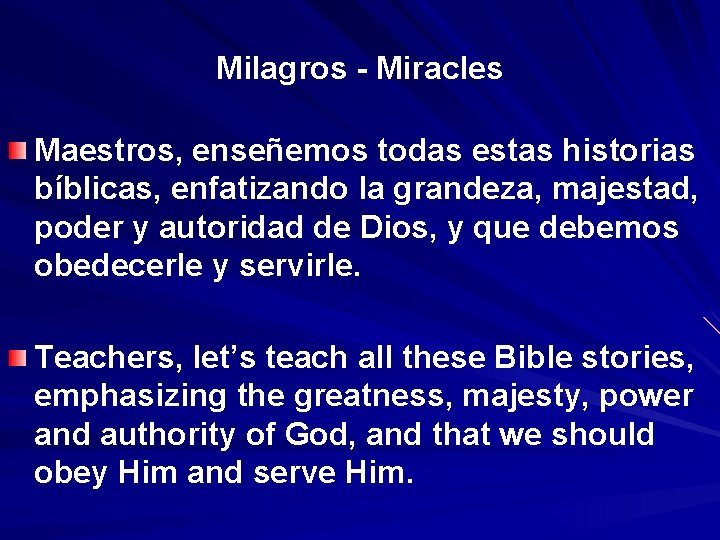 Milagros - Miracles

Maestros, enseñemos todas estas historias bíblicas, enfatizando la grandeza, majestad, poder y autoridad de Dios, y que debemos obedecerle y servirle.

Teachers, let’s teach all these Bible stories, emphasizing the greatness, majesty, power and authority of God, and that we should obey Him and serve Him.